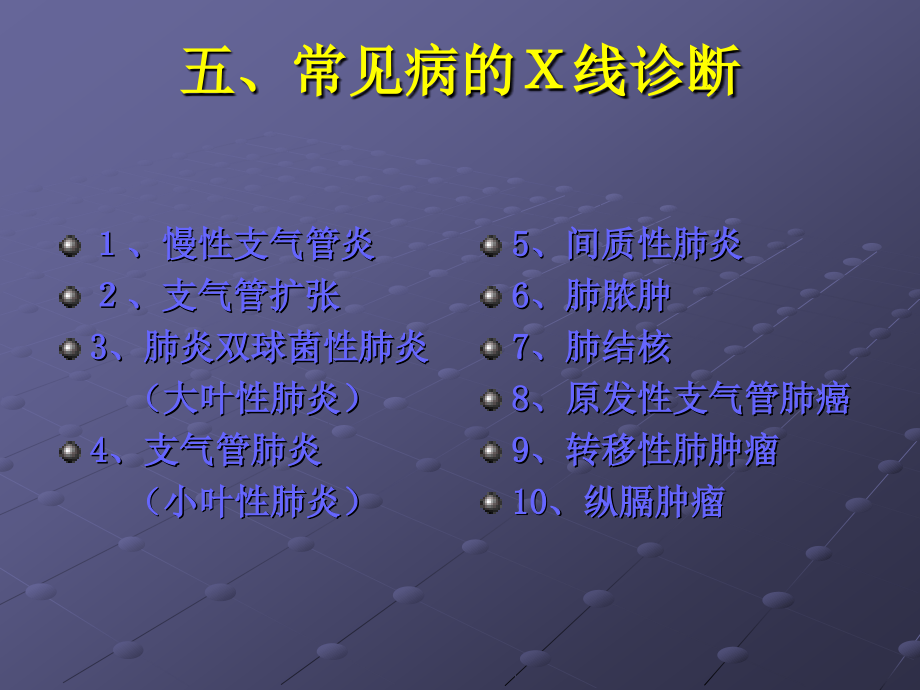 五、常见病的X线诊断

１、慢性支气管炎
２、支气管扩张
3、肺炎双球菌性肺炎（大叶性肺炎）
4、支气管肺炎（小叶性肺炎）

5、间质性肺炎
6、肺脓肿
7、肺结核
8、原发性支气管肺癌
9、转移性肺肿瘤
10、纵膈肿瘤